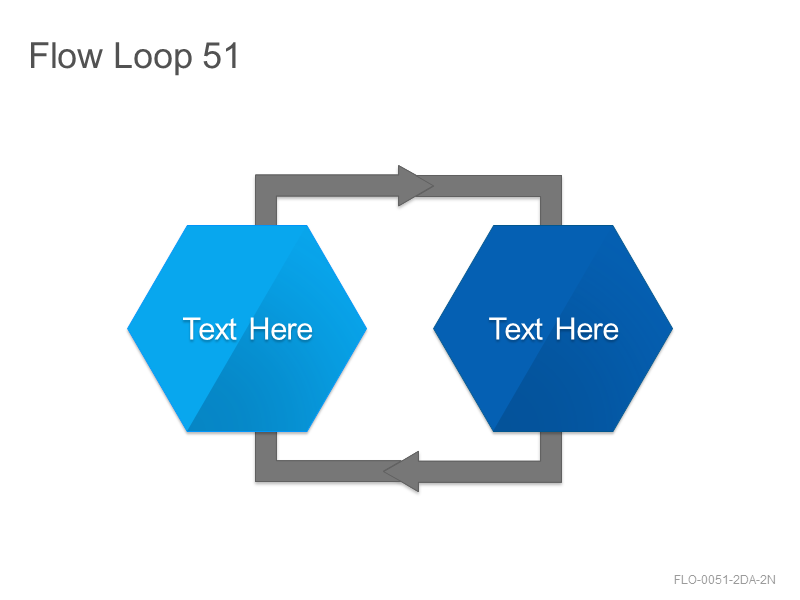 Flow Loop 51

Text Here

Text Here

FLO-0051-2DA-2N